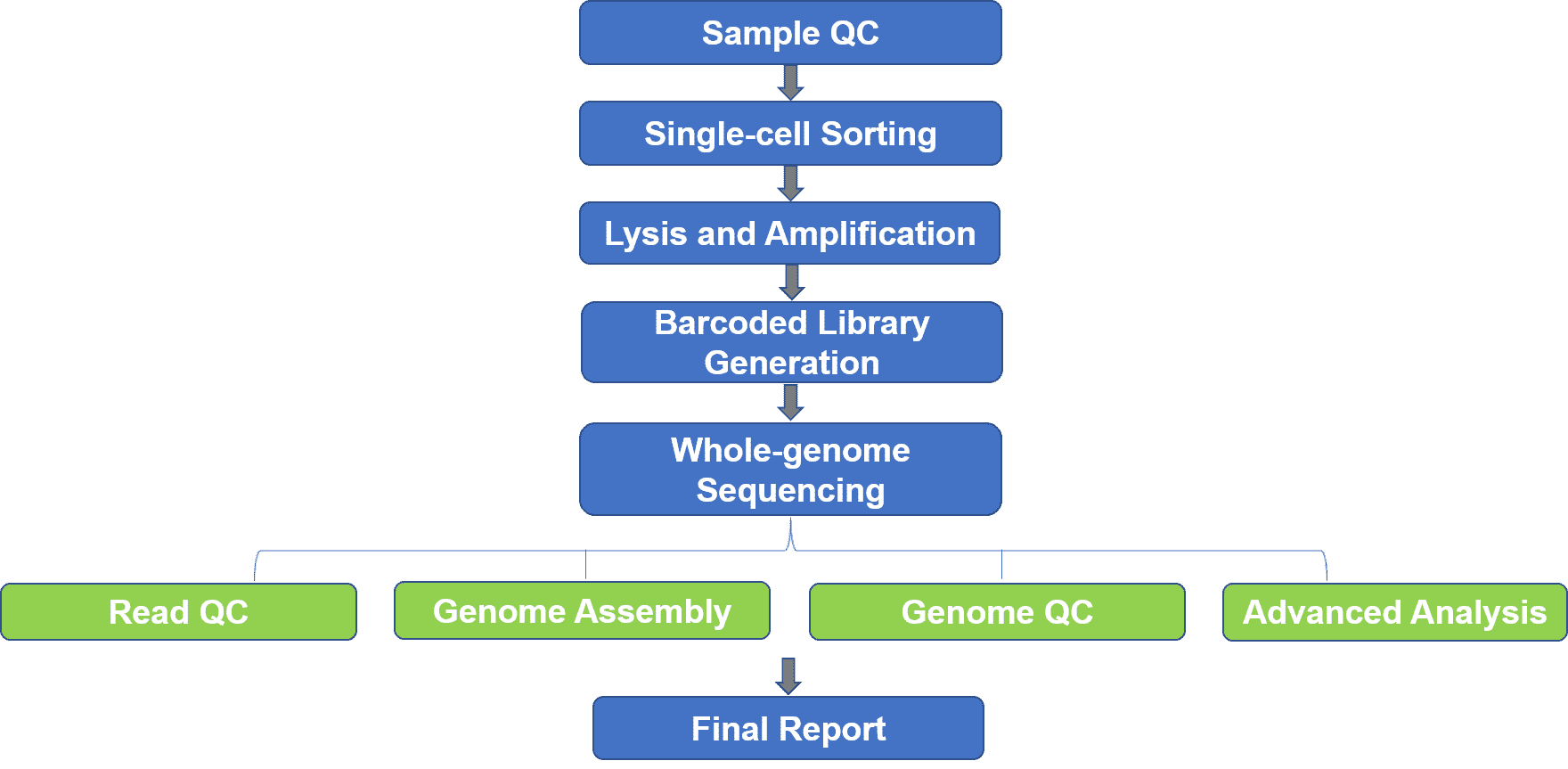 Sample QC

Single-cell Sorting

Lysis and Amplification

Barcoded Library Generation

Whole-genome Sequencing

Read QC

Genome Assembly

Genome QC

Advanced Analysis

Final Report